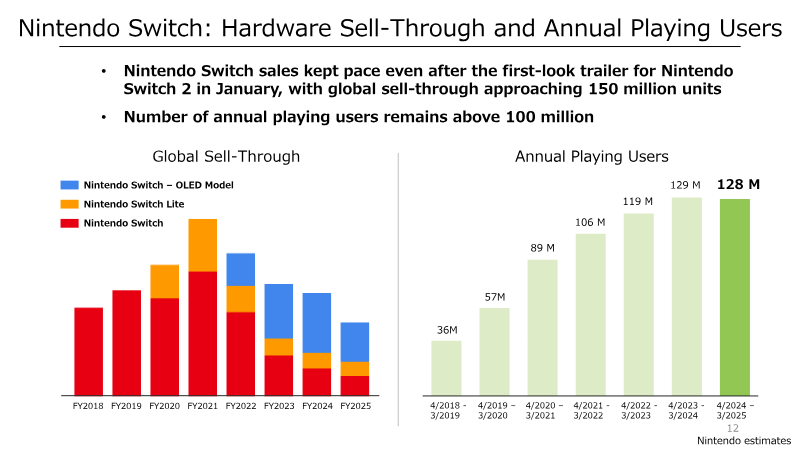 Nintendo Switch: Hardware Sell-Through and Annual Playing Users

• Nintendo Switch sales kept pace even after the first-look trailer for Nintendo Switch 2 in January, with global sell-through approaching 150 million units

• Number of annual playing users remains above 100 million

Global Sell-Through

Nintendo Switch – OLED Model
Nintendo Switch Lite
Nintendo Switch

FY2018 FY2019 FY2020 FY2021 FY2022 FY2023 FY2024 FY2025

Annual Playing Users

36M
57M
89 M
106 M
119 M
129 M
128 M

4/2018 - 3/2019
4/2019 – 3/2020
4/2020 – 3/2021
4/2021 - 3/2022
4/2022 - 3/2023
4/2023 - 3/2024
4/2024 – 3/2025

12

Nintendo estimates